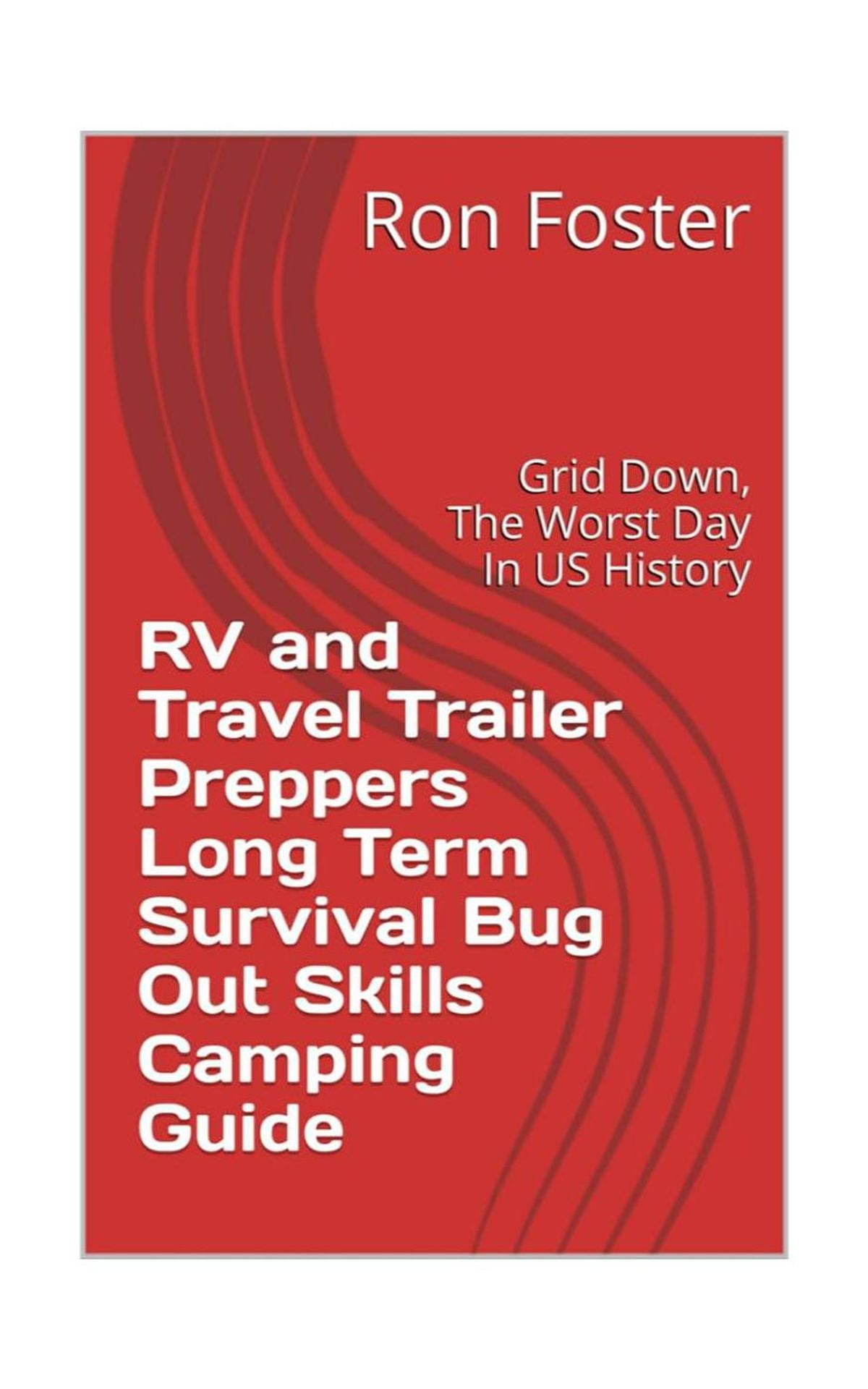 Ron Foster

Grid Down, The Worst Day In US History

RV and Travel Trailer Preppers Long Term Survival Bug Out Skills Camping Guide